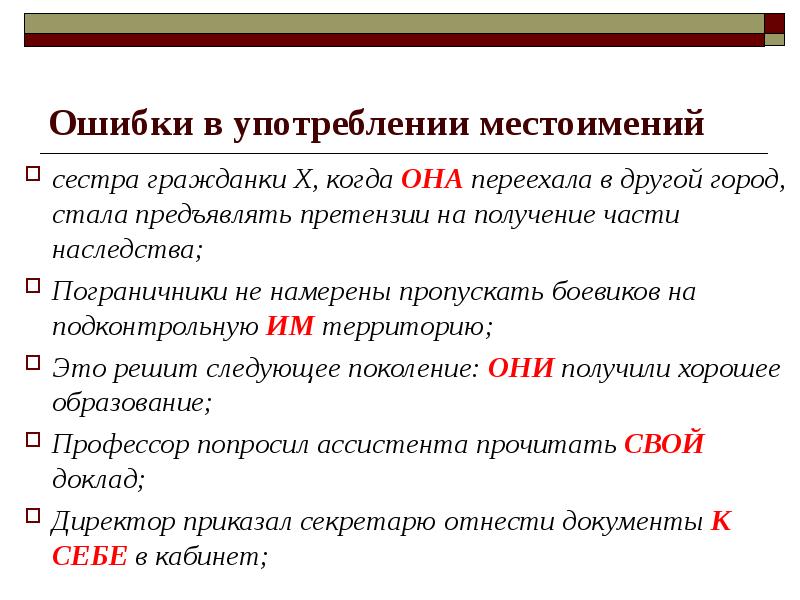 Ошибки в употреблении местоимений

сестра гражданки Х, когда ОНА переехала в другой город, стала предъявлять претензии на получение части наследства;

Пограничники не намерены пропускать боевиков на подконтрольную ИМ территорию;

Это решит следующее поколение: ОНИ получили хорошее образование;

Профессор попросил ассистента прочитать СВОЙ доклад;

Директор приказал секретарю отнести документы К СЕБЕ в кабинет;